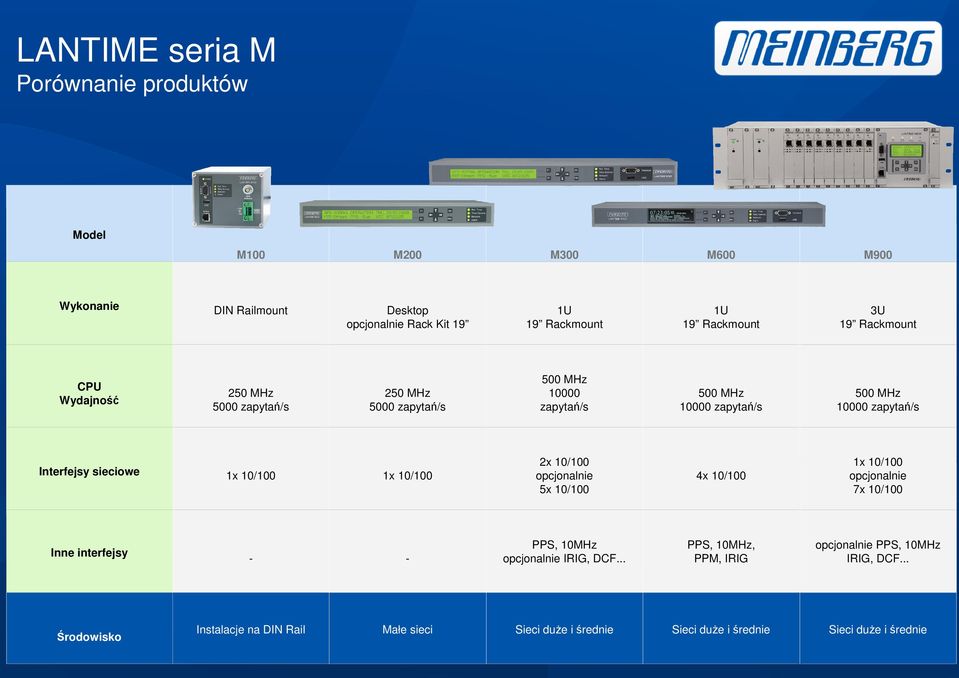 LANTIME seria M
Porównanie produktów

MEINBERG

| Model | M100 | M200 | M300 | M600 | M900 |
|---|---|---|---|---|---|
| Wykonanie | DIN Railmount | Desktop opcjonalnie Rack Kit 19" | 1U 19" Rackmount | 1U 19" Rackmount | 3U 19" Rackmount |
| CPU Wydajność | 250 MHz 5000 zapytań/s | 250 MHz 5000 zapytań/s | 500 MHz 10000 zapytań/s | 500 MHz 10000 zapytań/s | 500 MHz 10000 zapytań/s |
| Interfejsy sieciowe | 1x 10/100 | 1x 10/100 | 2x 10/100 opcjonalnie 5x 10/100 | 4x 10/100 | 1x 10/100 opcjonalnie 7x 10/100 |
| Inne interfejsy | - | - | PPS, 10MHz opcjonalnie IRIG, DCF... | PPS, 10MHz, PPM, IRIG | opcjonalnie PPS, 10MHz IRIG, DCF... |
| Środowisko | Instalacje na DIN Rail | Małe sieci | Sieci duże i średnie | Sieci duże i średnie | Sieci duże i średnie |